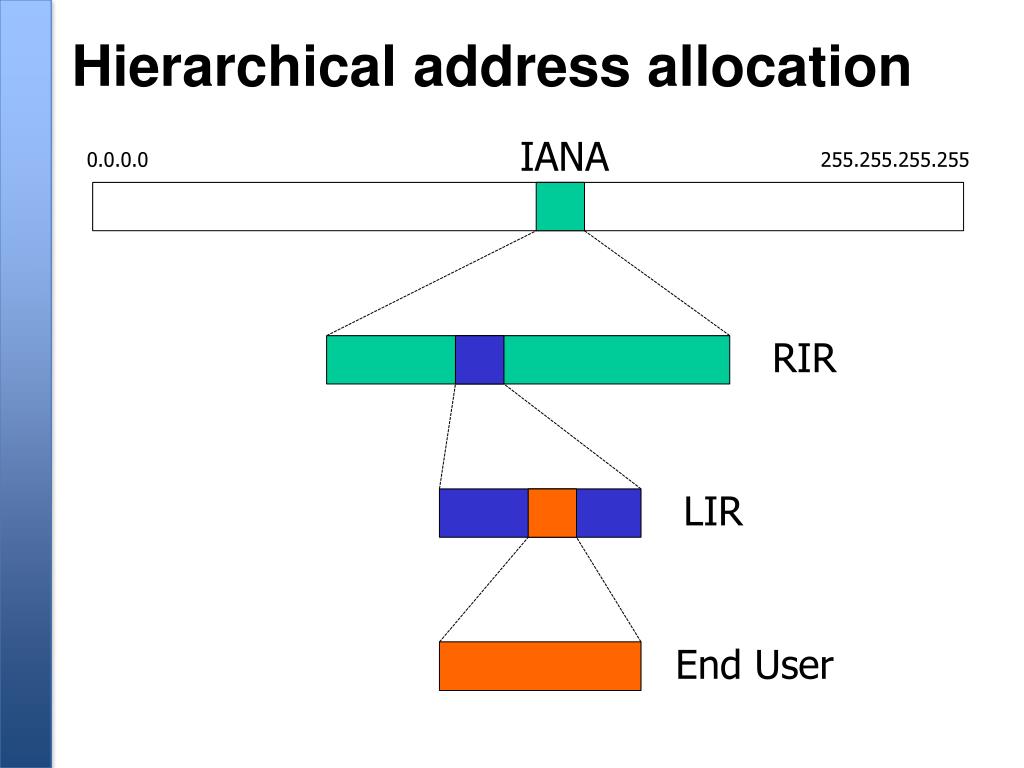 Hierarchical address allocation

0.0.0.0

IANA

255.255.255.255

RIR

LIR

End User